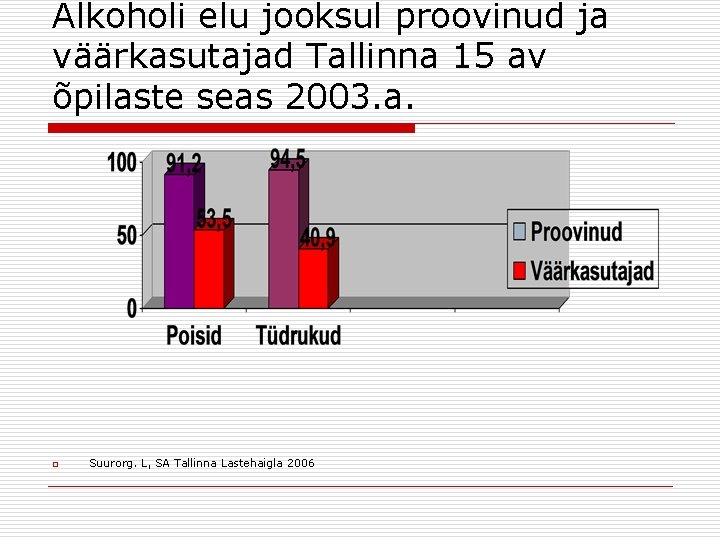 Alkoholi elu jooksul proovinud ja väärkasutajad Tallinna 15 av õpilaste seas 2003.a.

100
50
0
91,2
53,5
94,5
40,9
Poisid
Tüdrukud
Proovinud
Väärkasutajad

Suurorg. L, SA Tallinna Lastehaigla 2006